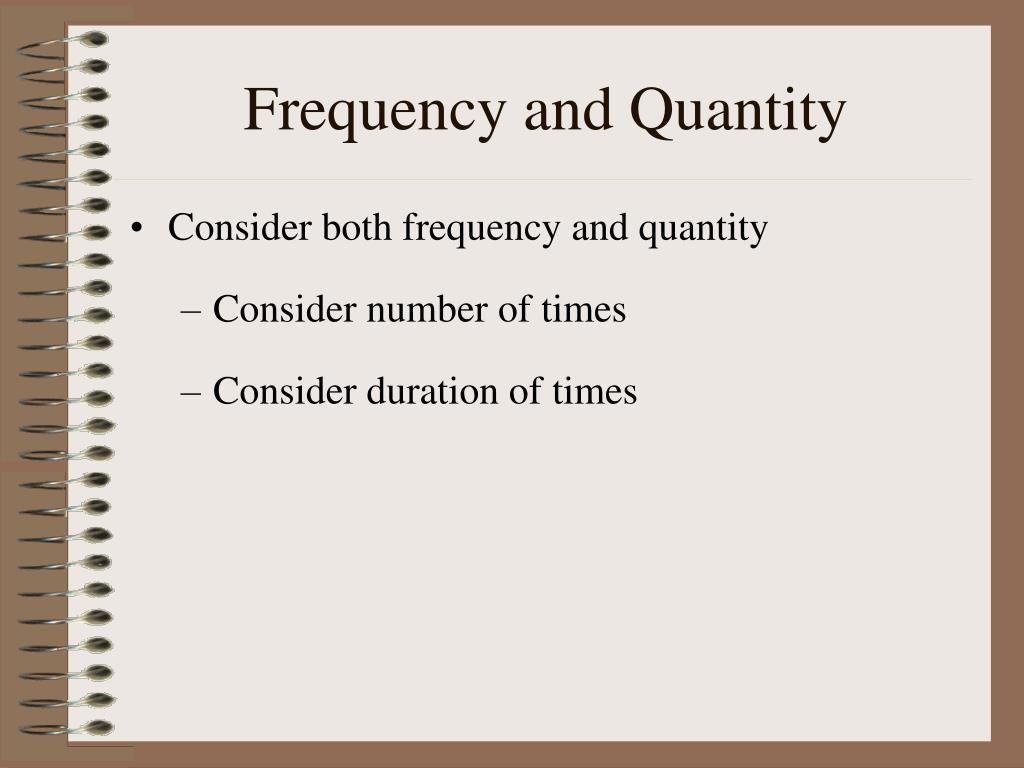 Frequency and Quantity

• Consider both frequency and quantity

– Consider number of times

– Consider duration of times